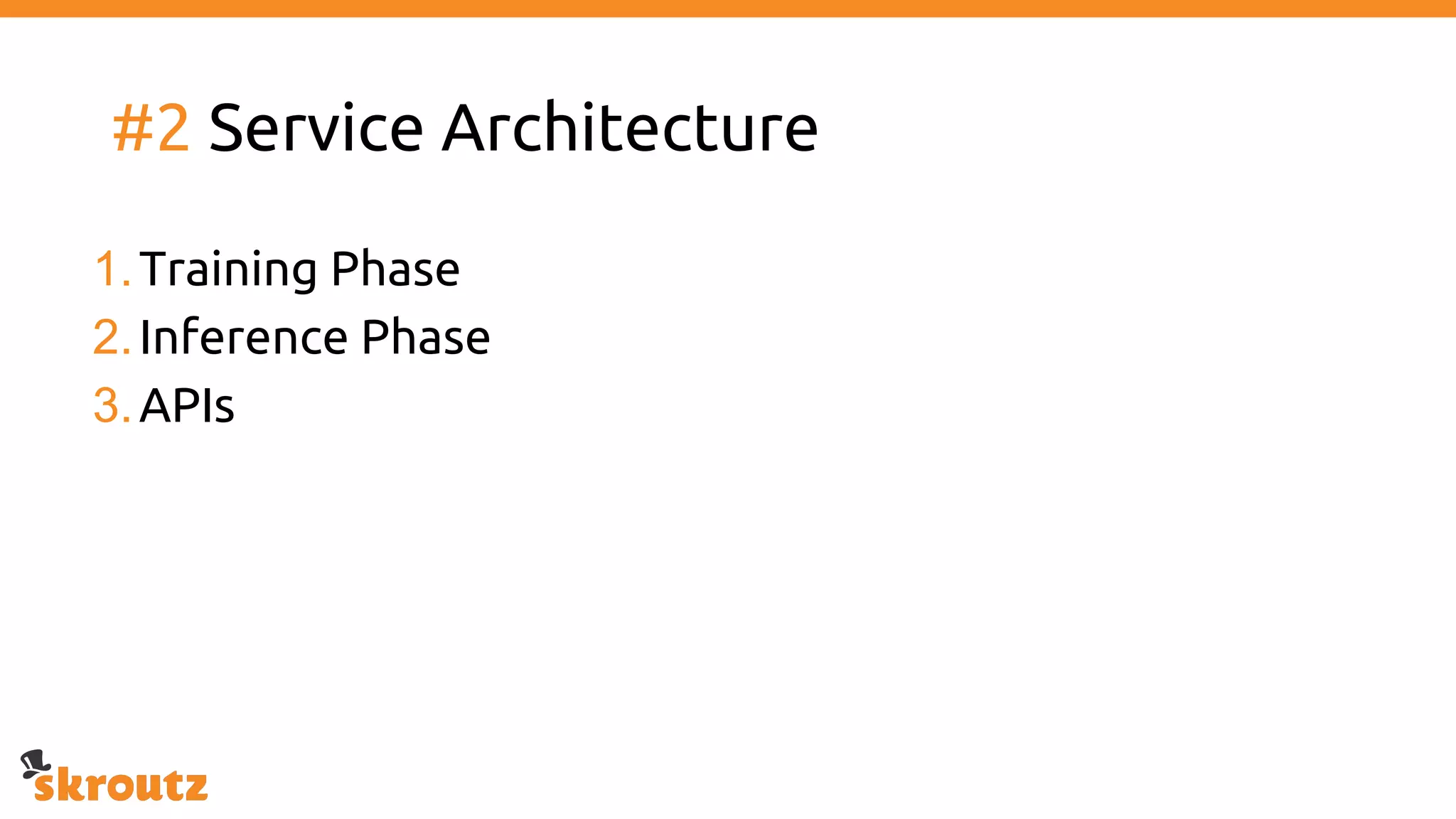 #2 Service Architecture

1. Training Phase
2. Inference Phase
3. APIs

skroutz